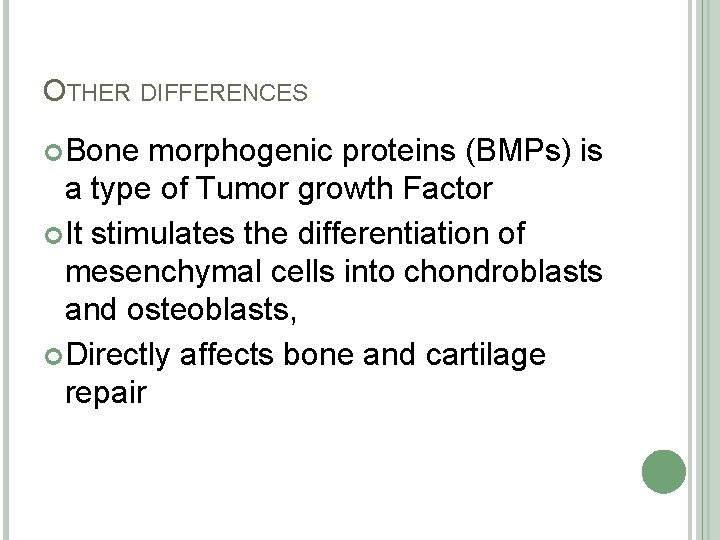 OTHER DIFFERENCES

Bone morphogenic proteins (BMPs) is a type of Tumor growth Factor

It stimulates the differentiation of mesenchymal cells into chondroblasts and osteoblasts,

Directly affects bone and cartilage repair